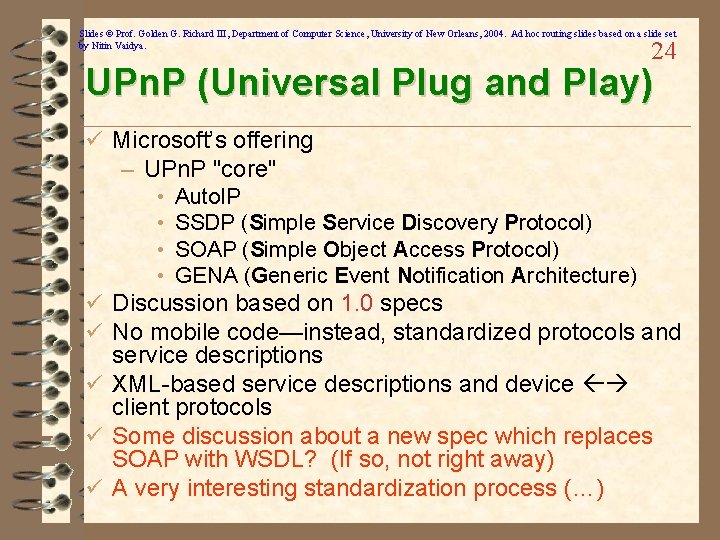 Slides © Prof. Golden G. Richard III, Department of Computer Science, University of New Orleans, 2004. Ad hoc routing slides based on a slide set by Nitin Vaidya.

24

UPnP (Universal Plug and Play)

✓ Microsoft's offering
– UPnP "core"
• AutoIP
• SSDP (Simple Service Discovery Protocol)
• SOAP (Simple Object Access Protocol)
• GENA (Generic Event Notification Architecture)
✓ Discussion based on 1.0 specs
✓ No mobile code—instead, standardized protocols and service descriptions
✓ XML-based service descriptions and device ←→ client protocols
✓ Some discussion about a new spec which replaces SOAP with WSDL? (If so, not right away)
✓ A very interesting standardization process (...)